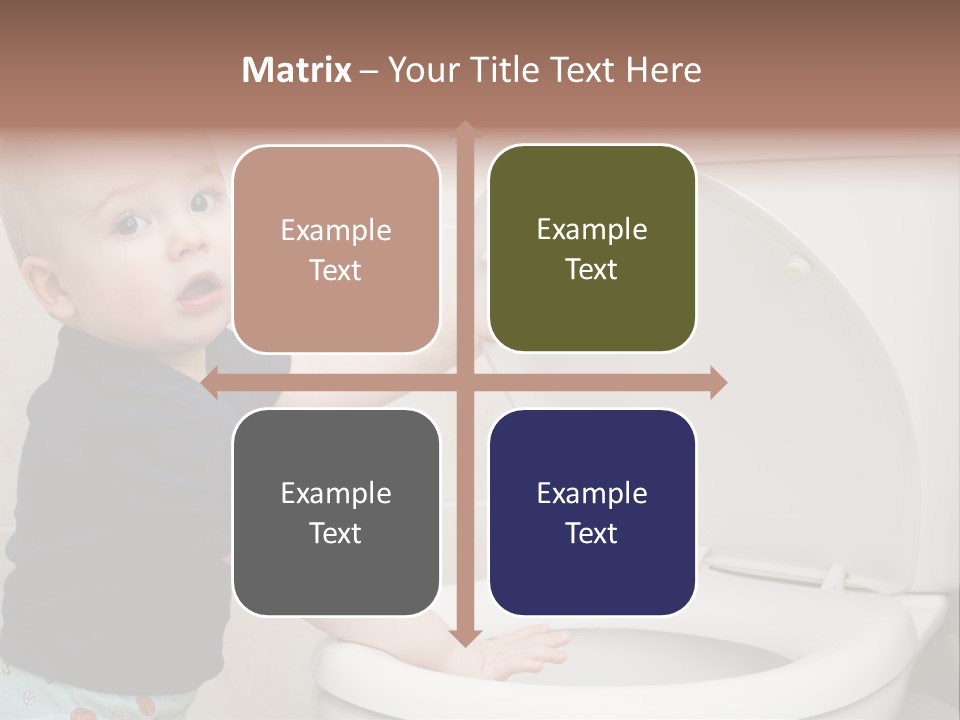 Matrix – Your Title Text Here

Example Text

Example Text

Example Text

Example Text